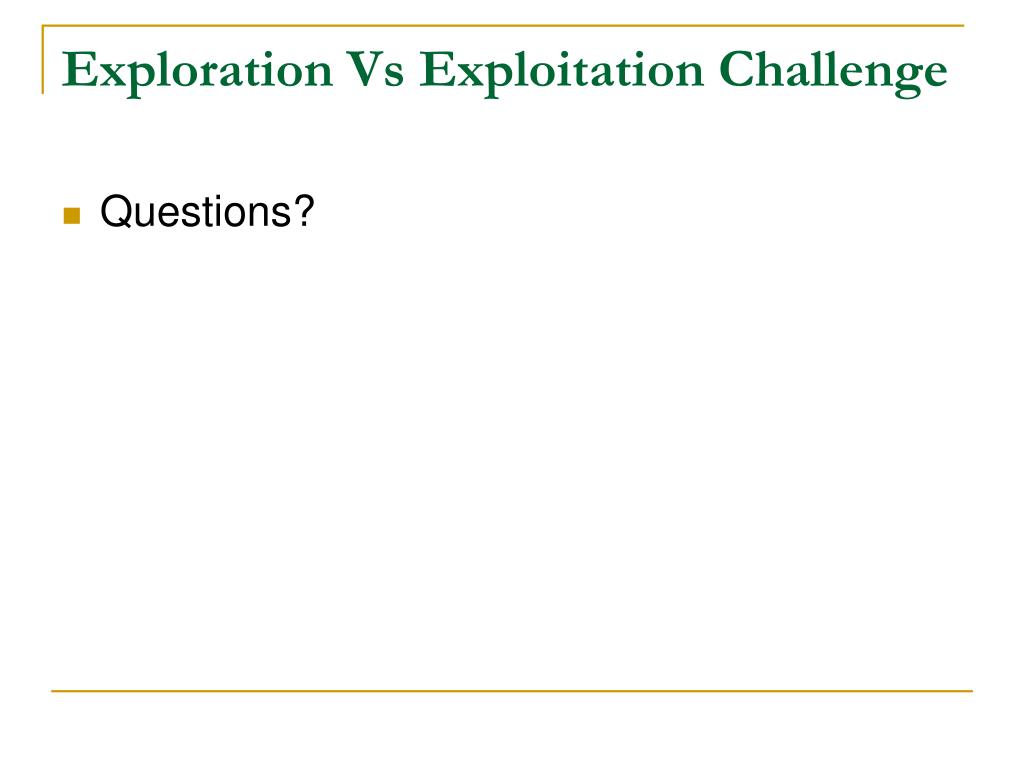 Exploration Vs Exploitation Challenge

Questions?